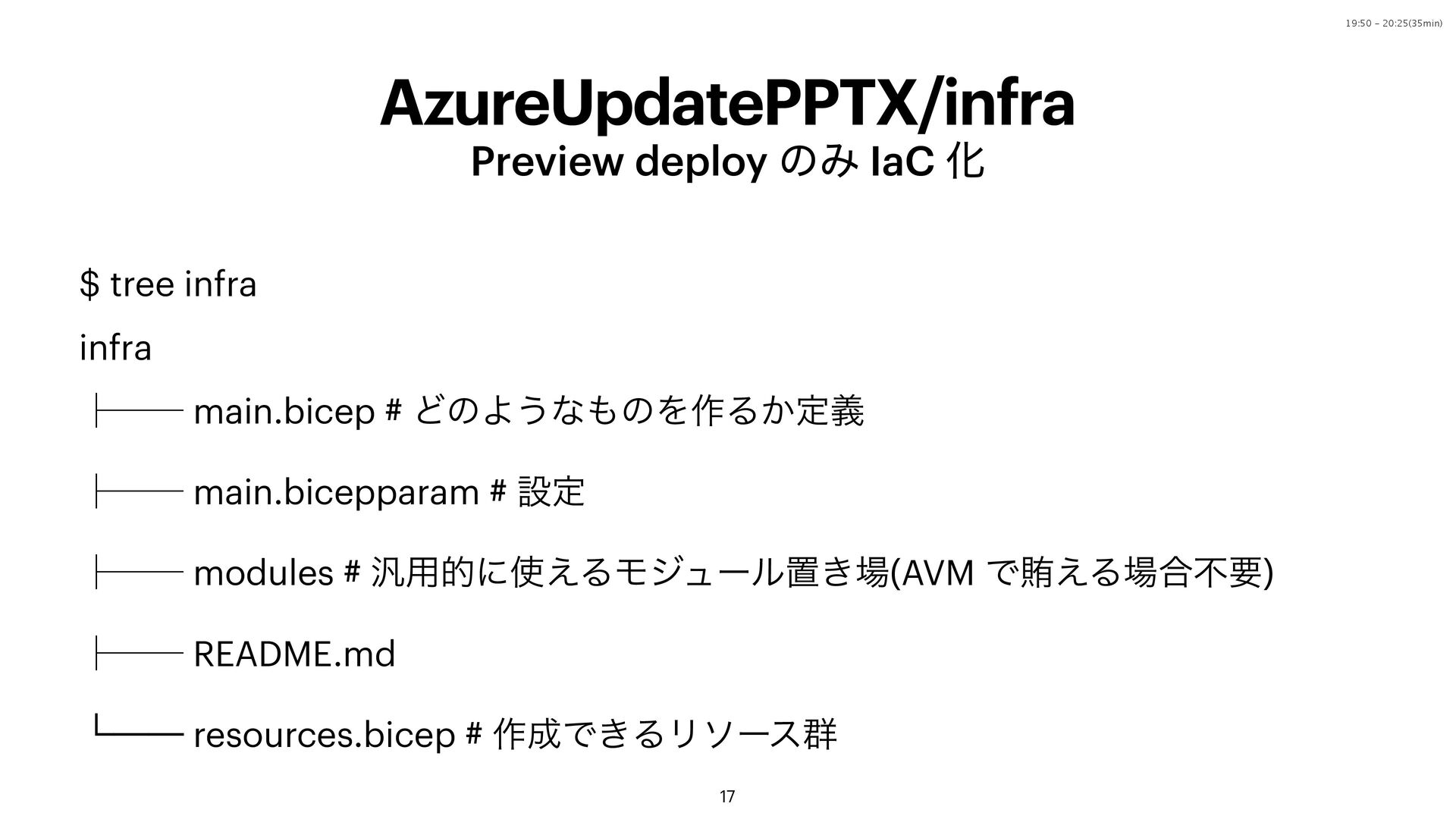 19:50 – 20:25(35min)

AzureUpdatePPTX/infra

Preview deploy のみ IaC 化

$ tree infra

infra

├── main.bicep # どのようなものを作るか定義

├── main.bicepparam # 設定

├── modules # 汎用的に使えるモジュール置き場(AVM で賄える場合不要)

├── README.md

└── resources.bicep # 作成できるリソース群

17